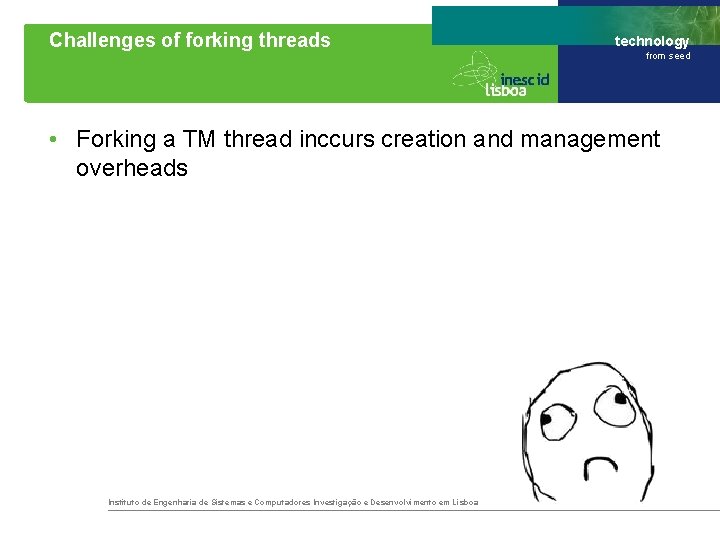 Challenges of forking threads

technology
from seed

inesc id
lisboa

• Forking a TM thread inccurs creation and management overheads

Instituto de Engenharia de Sistemas e Computadores Investigação e Desenvolvimento em Lisboa